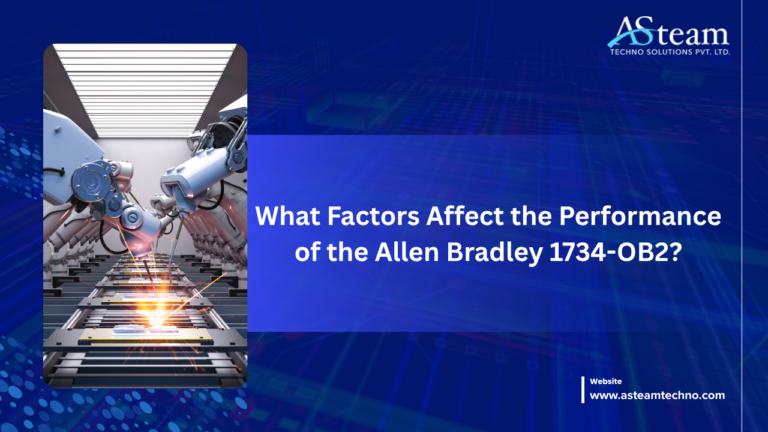 ASteam
TECHNO SOLUTIONS PVT. LTD.

What Factors Affect the Performance of the Allen Bradley 1734-OB2?

Website
www.asteamtechno.com